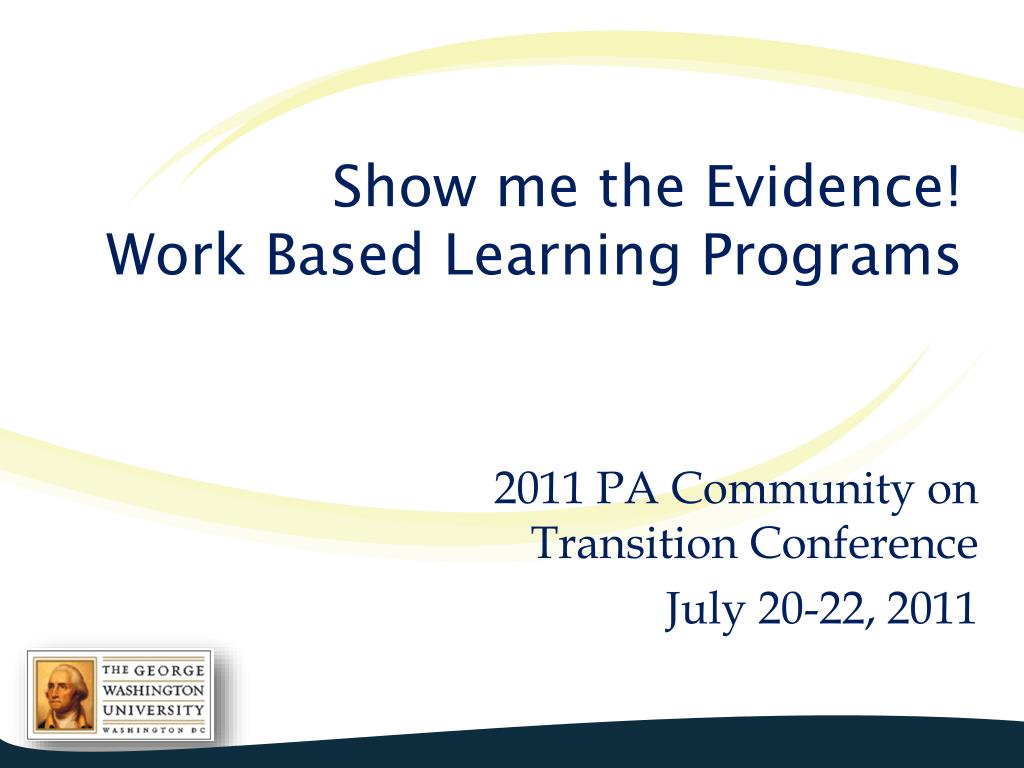 Show me the Evidence!
Work Based Learning Programs

2011 PA Community on Transition Conference

July 20-22, 2011

THE GEORGE WASHINGTON UNIVERSITY
WASHINGTON DC